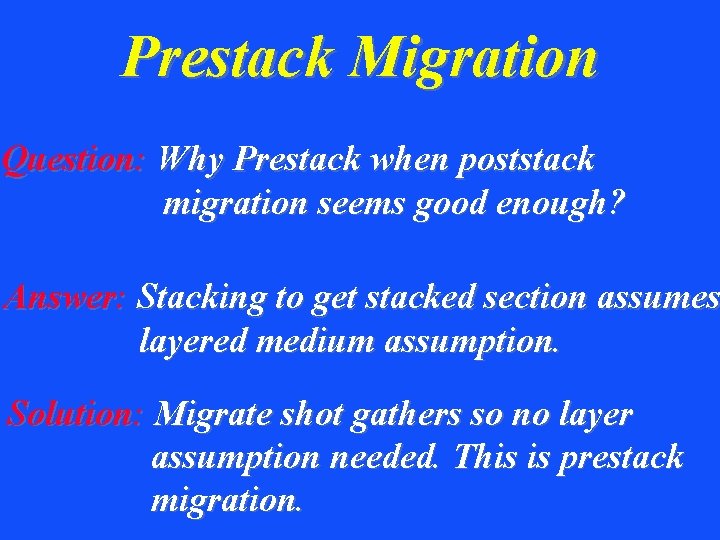 Prestack Migration

Question: Why Prestack when poststack migration seems good enough?

Answer: Stacking to get stacked section assumes layered medium assumption.

Solution: Migrate shot gathers so no layer assumption needed. This is prestack migration.